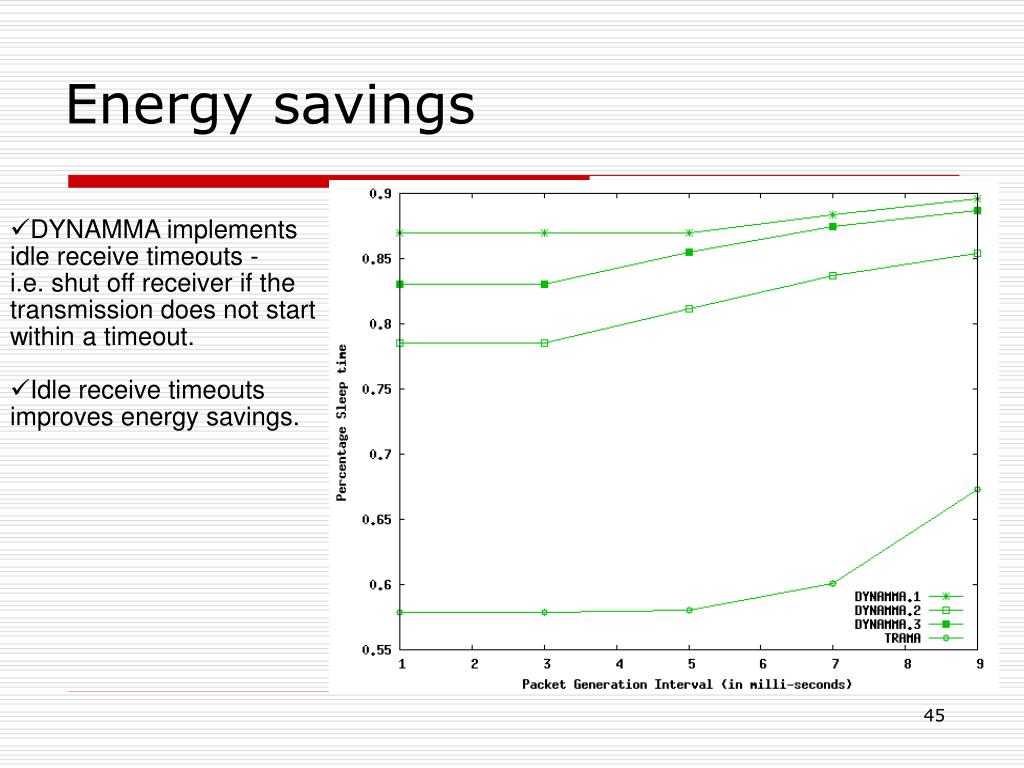 Energy savings

✓DYNAMMA implements idle receive timeouts - i.e. shut off receiver if the transmission does not start within a timeout.

✓Idle receive timeouts improves energy savings.

0.9
0.85
0.8
0.75
0.7
0.65
0.6
0.55
Percentage Sleep time
1 2 3 4 5 6 7 8 9
Packet Generation Interval (in milli-seconds)
DYNAMMA.1
DYNAMMA.2
DYNAMMA.3
TRAMA

45